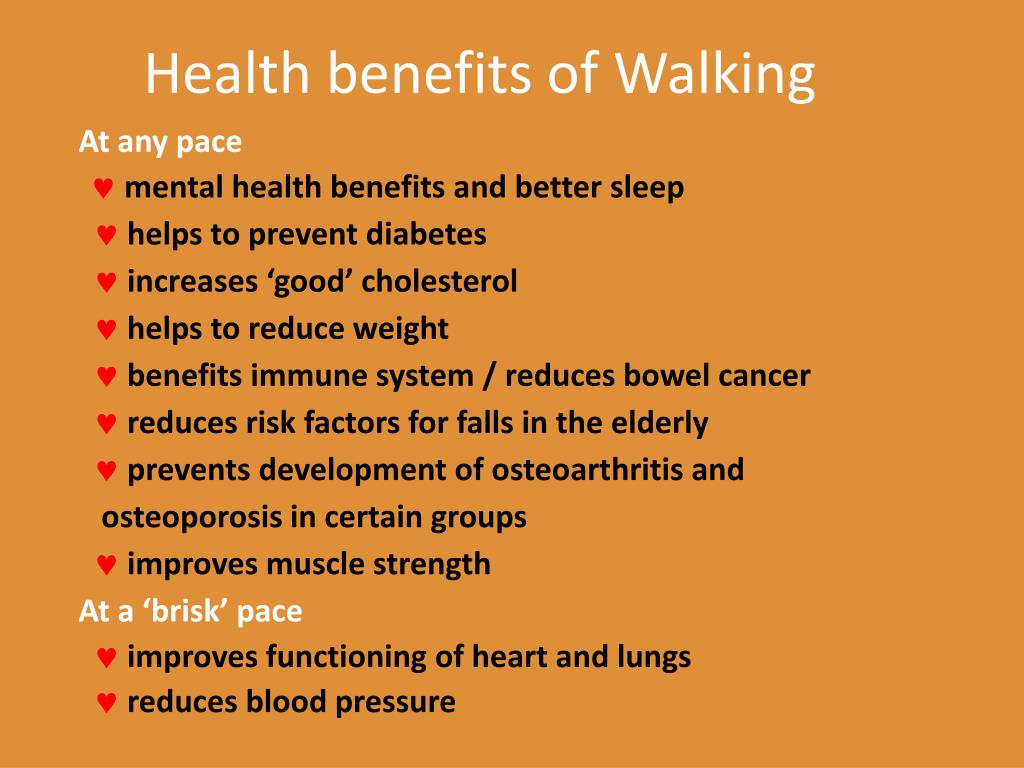 Health benefits of Walking

At any pace

♥ mental health benefits and better sleep

♥ helps to prevent diabetes

♥ increases ‘good’ cholesterol

♥ helps to reduce weight

♥ benefits immune system / reduces bowel cancer

♥ reduces risk factors for falls in the elderly

♥ prevents development of osteoarthritis and osteoporosis in certain groups

♥ improves muscle strength

At a ‘brisk’ pace

♥ improves functioning of heart and lungs

♥ reduces blood pressure